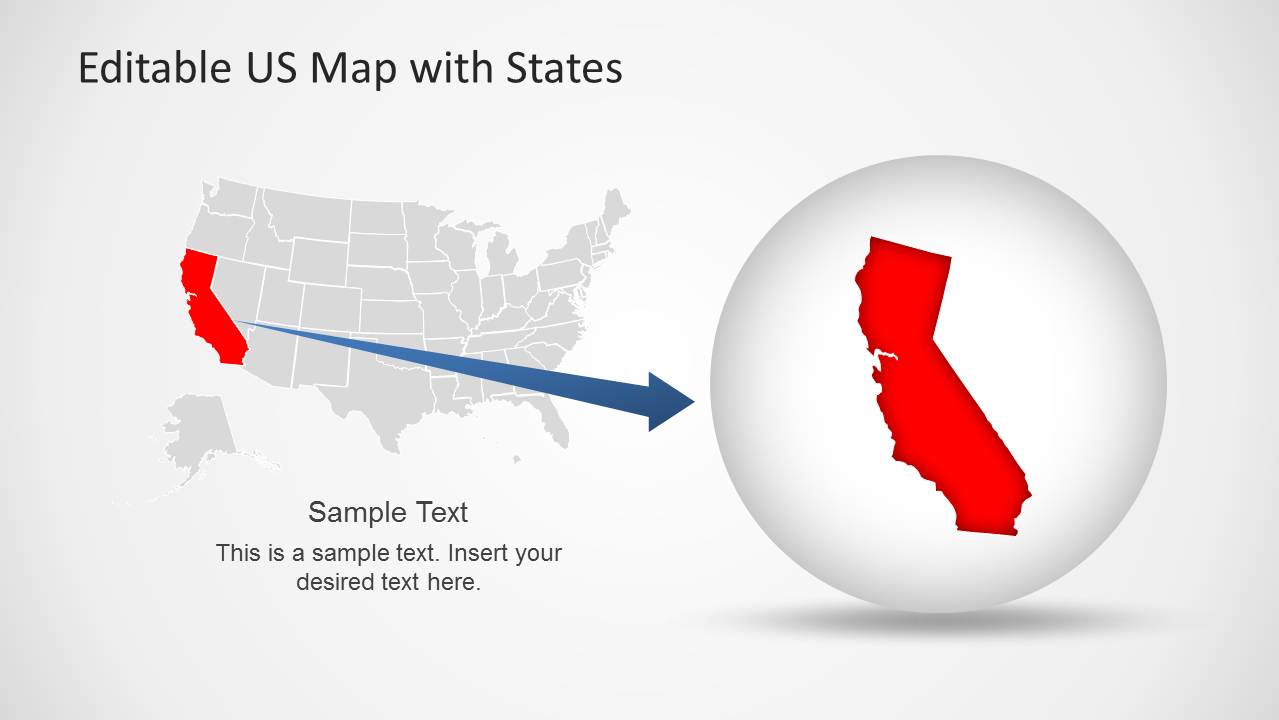 Editable US Map with States

Sample Text

This is a sample text. Insert your desired text here.